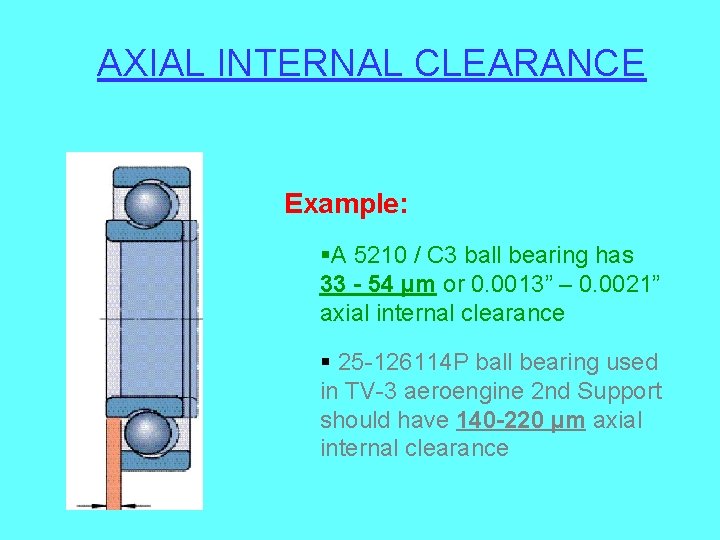 AXIAL INTERNAL CLEARANCE

Example:

▪A 5210 / C3 ball bearing has 33 - 54 µm or 0.0013” – 0.0021” axial internal clearance

▪ 25-126114P ball bearing used in TV-3 aeroengine 2nd Support should have 140-220 µm axial internal clearance